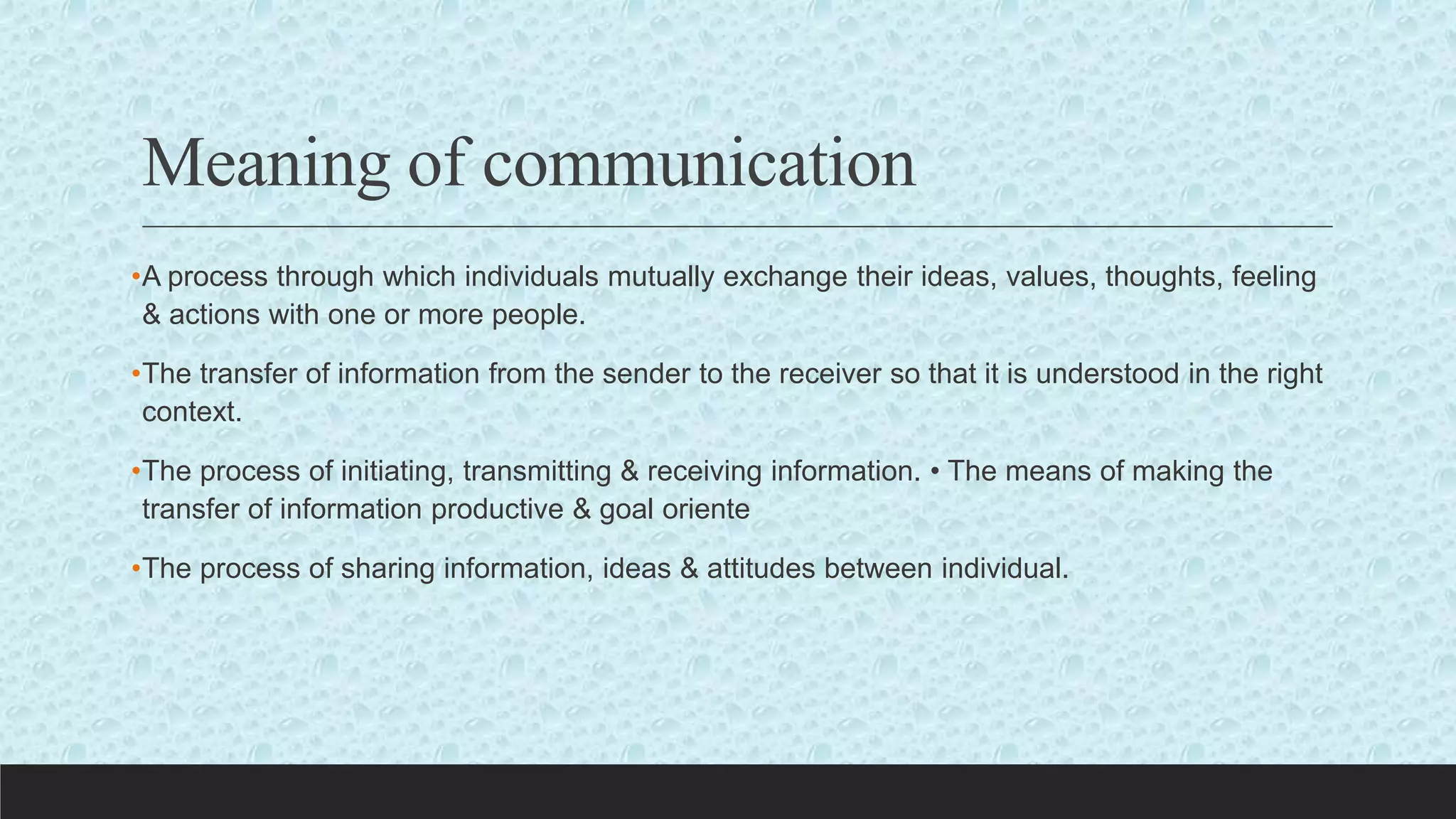 Meaning of communication

•A process through which individuals mutually exchange their ideas, values, thoughts, feeling & actions with one or more people.

•The transfer of information from the sender to the receiver so that it is understood in the right context.

•The process of initiating, transmitting & receiving information. • The means of making the transfer of information productive & goal oriente

•The process of sharing information, ideas & attitudes between individual.